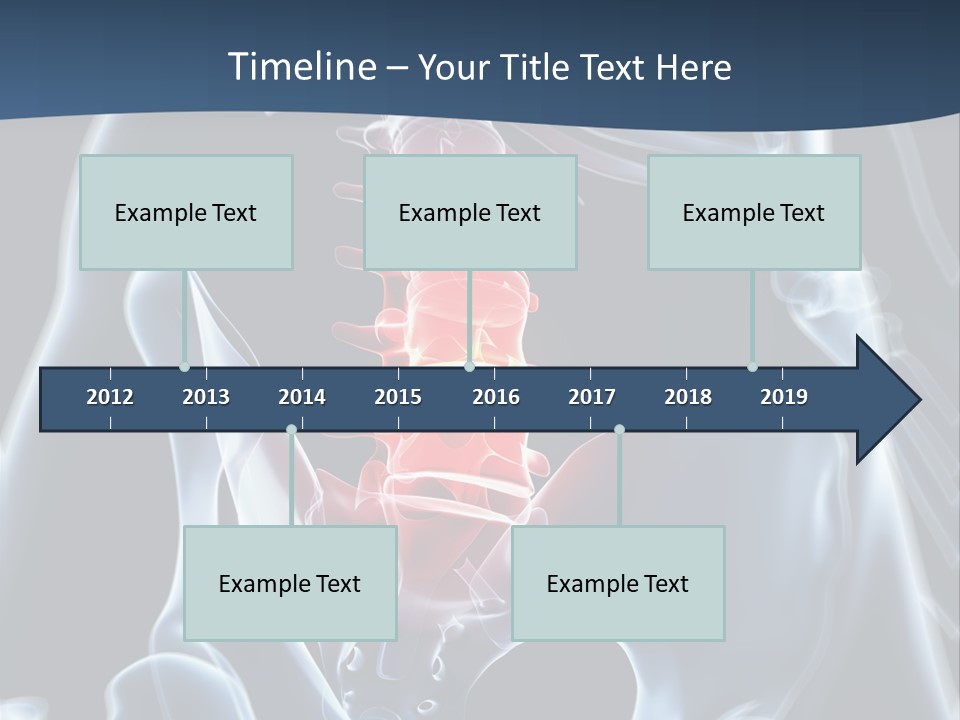 Timeline – Your Title Text Here

Example Text

Example Text

Example Text

2012 2013 2014 2015 2016 2017 2018 2019

Example Text

Example Text